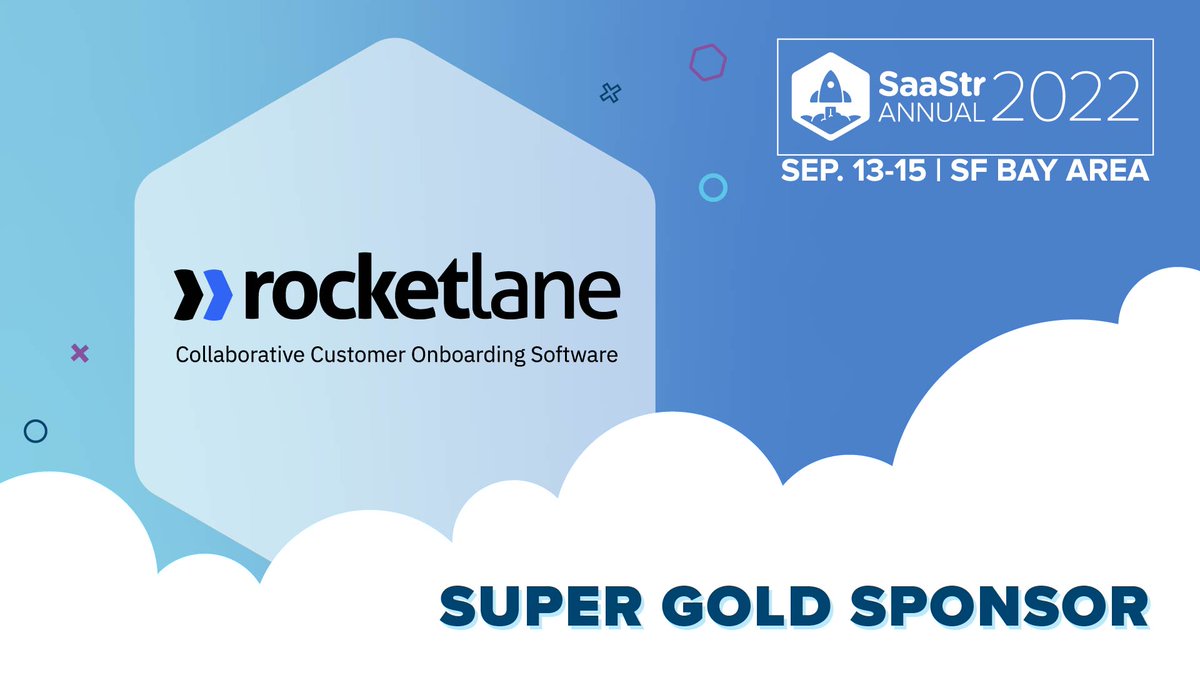 SaaStr ANNUAL 2022

SEP. 13-15 | SF BAY AREA

rocketlane

Collaborative Customer Onboarding Software

SUPER GOLD SPONSOR